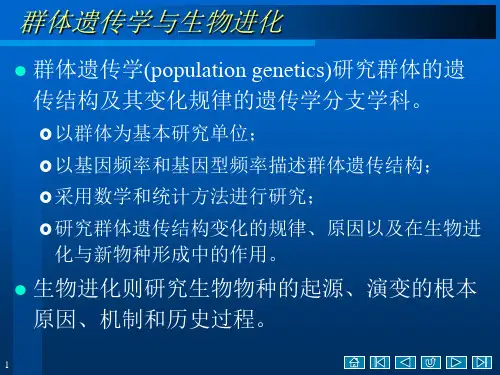 群体遗传学与生物进化

群体遗传学(population genetics)研究群体的遗传结构及其变化规律的遗传学分支学科。

以群体为基本研究单位；

以基因频率和基因型频率描述群体遗传结构；

采用数学和统计方法进行研究；

研究群体遗传结构变化的规律、原因以及在生物进化与新物种形成中的作用。

生物进化则研究生物物种的起源、演变的根本原因、机制和历史过程。

1